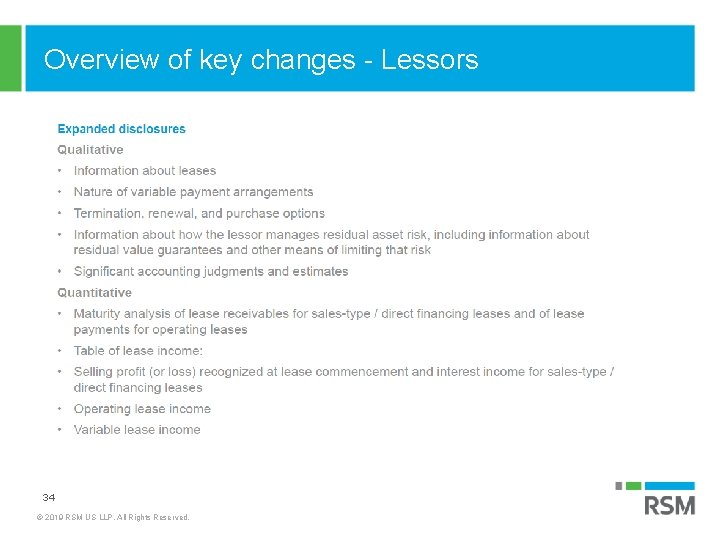 Overview of key changes - Lessors

Expanded disclosures

Qualitative

• Information about leases

• Nature of variable payment arrangements

• Termination, renewal, and purchase options

• Information about how the lessor manages residual asset risk, including information about residual value guarantees and other means of limiting that risk

• Significant accounting judgments and estimates

Quantitative

• Maturity analysis of lease receivables for sales-type / direct financing leases and of lease payments for operating leases

• Table of lease income:

• Selling profit (or loss) recognized at lease commencement and interest income for sales-type / direct financing leases

• Operating lease income

• Variable lease income

34

© 2019 RSM US LLP. All Rights Reserved.

RSM